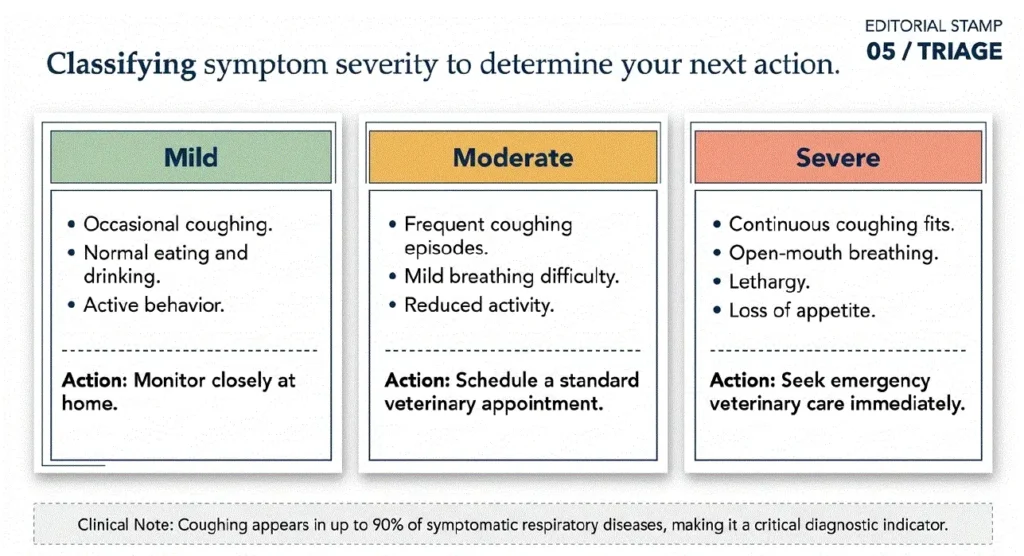 EDITORIAL STAMP
05 / TRIAGE

Classifying symptom severity to determine your next action.

Mild

• Occasional coughing.
• Normal eating and drinking.
• Active behavior.

Action: Monitor closely at home.

Moderate

• Frequent coughing episodes.
• Mild breathing difficulty.
• Reduced activity.

Action: Schedule a standard veterinary appointment.

Severe

• Continuous coughing fits.
• Open-mouth breathing.
• Lethargy.
• Loss of appetite.

Action: Seek emergency veterinary care immediately.

Clinical Note: Coughing appears in up to 90% of symptomatic respiratory diseases, making it a critical diagnostic indicator.